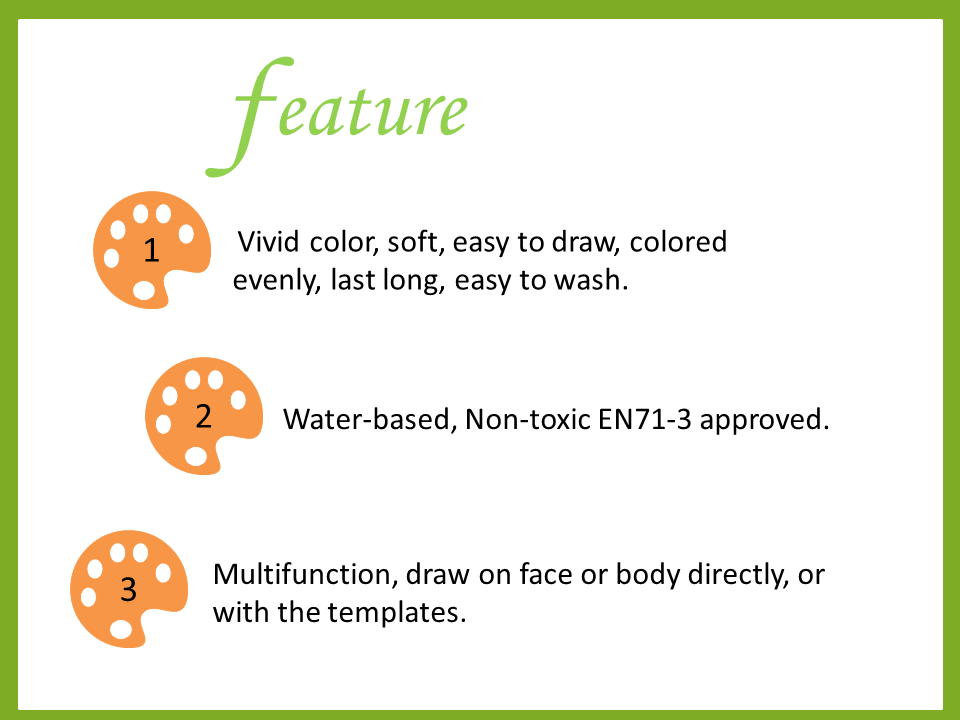 feature

1

Vivid color, soft, easy to draw, colored evenly, last long, easy to wash.

2

Water-based, Non-toxic EN71-3 approved.

3

Multifunction, draw on face or body directly, or with the templates.